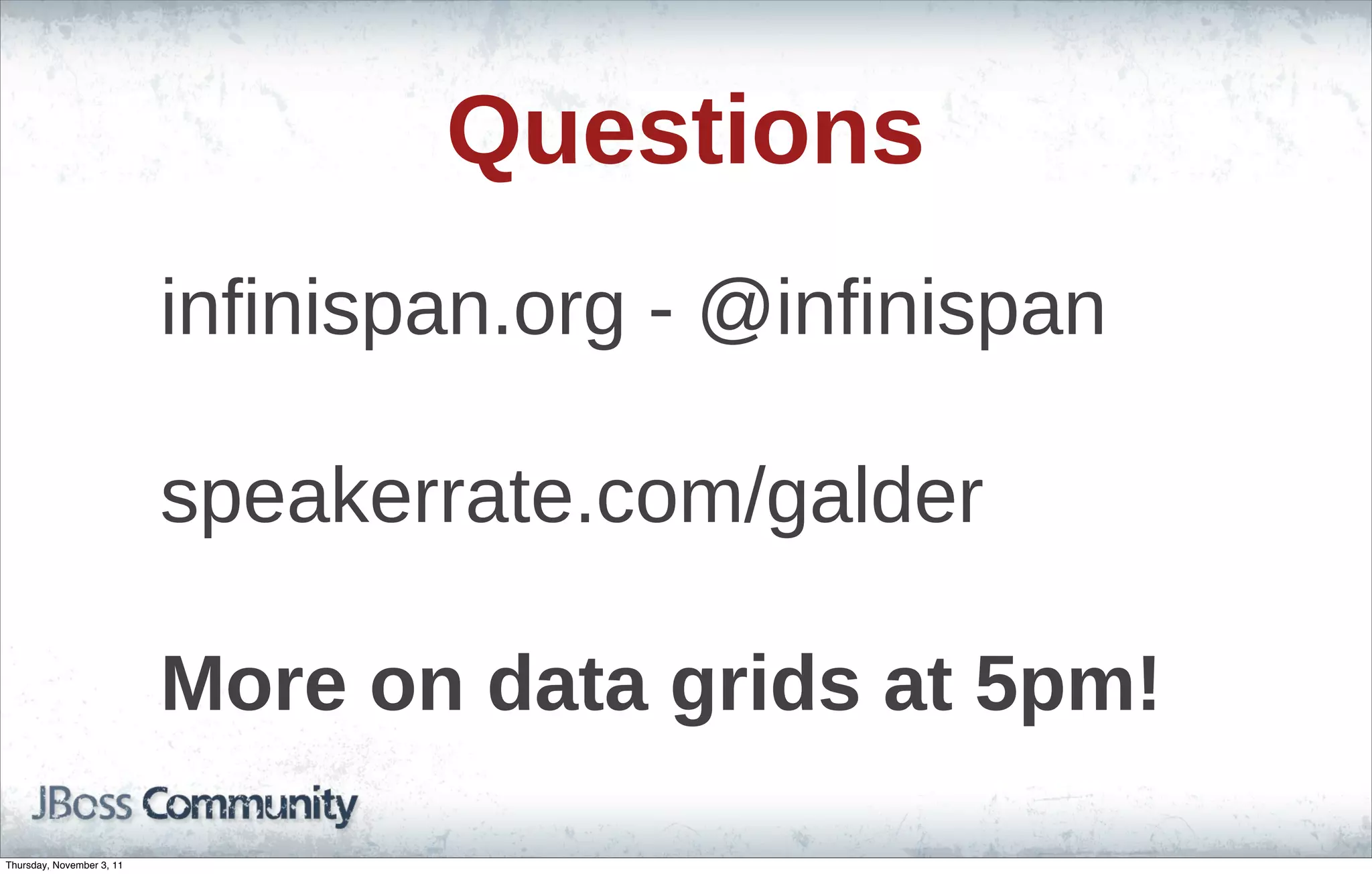 Questions

infinispan.org - @infinispan

speakerrate.com/galder

More on data grids at 5pm!

JBoss Community

Thursday, November 3, 11